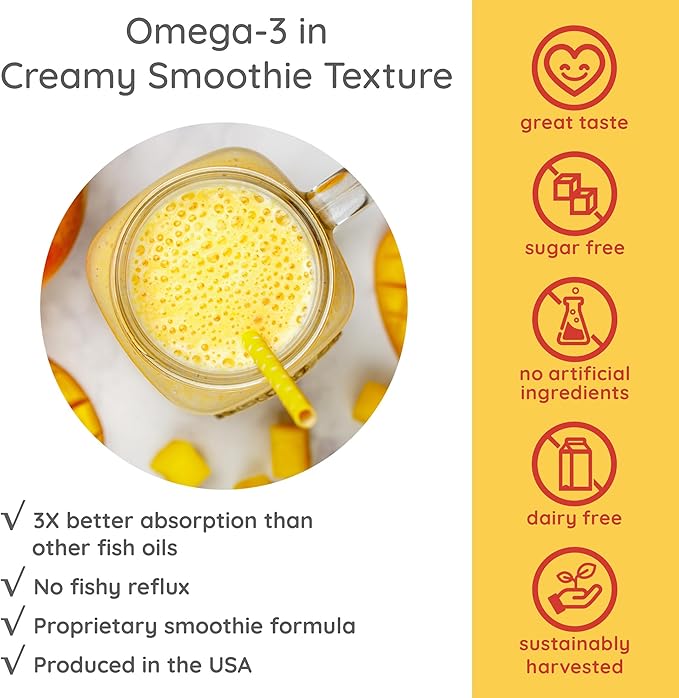 Omega-3 in
Creamy Smoothie Texture

√ 3X better absorption than other fish oils
√ No fishy reflux
√ Proprietary smoothie formula
√ Produced in the USA

great taste

sugar free

no artificial ingredients

dairy free

sustainably harvested